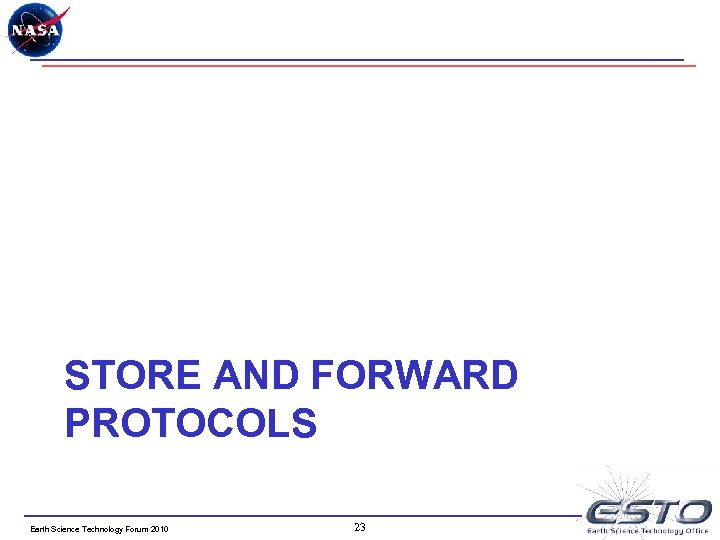 NASA

STORE AND FORWARD PROTOCOLS

Earth Science Technology Forum 2010

23

ESTO
Earth Science Technology Office